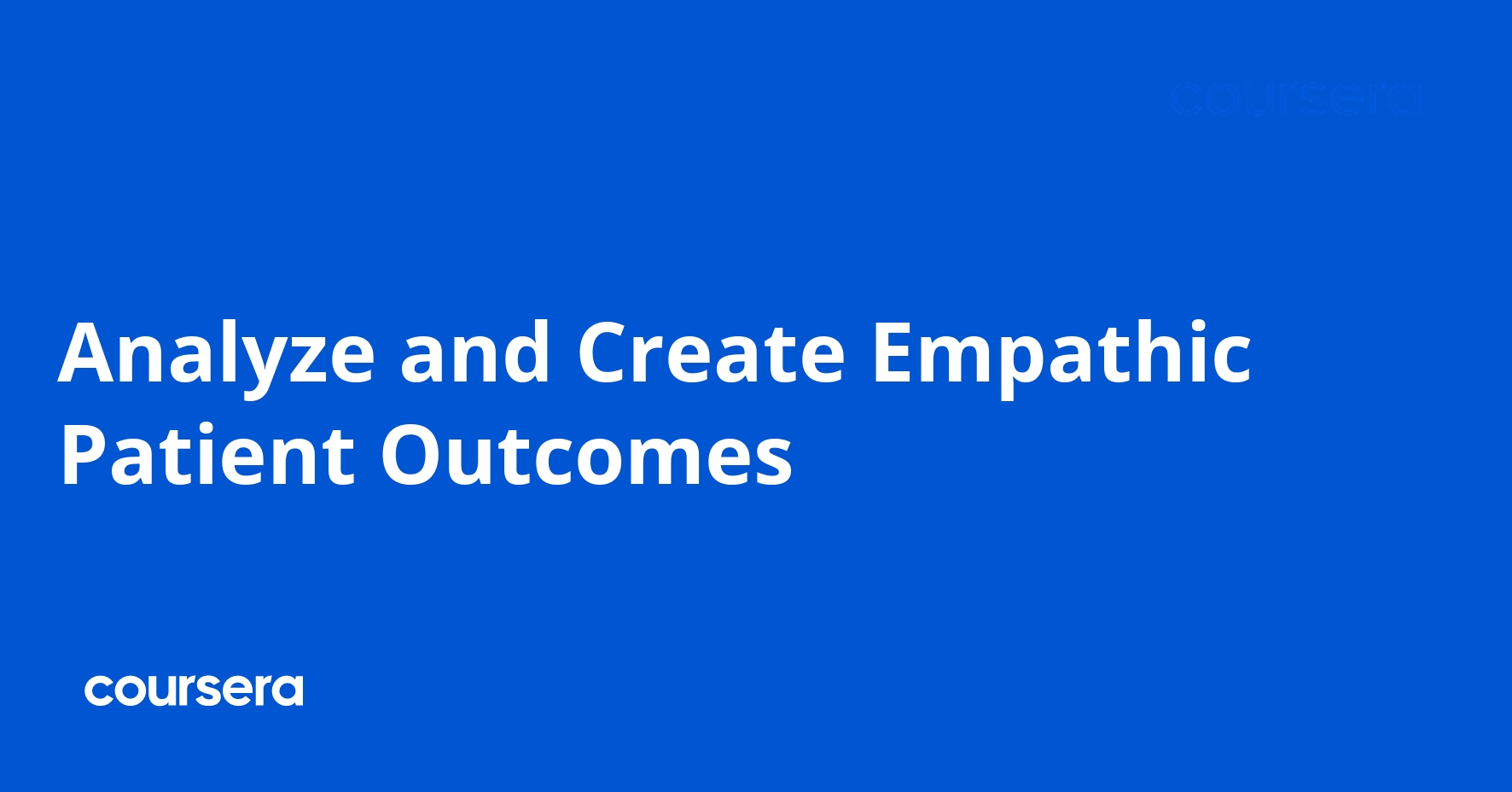 coursera

Analyze and Create Empathic Patient Outcomes

coursera